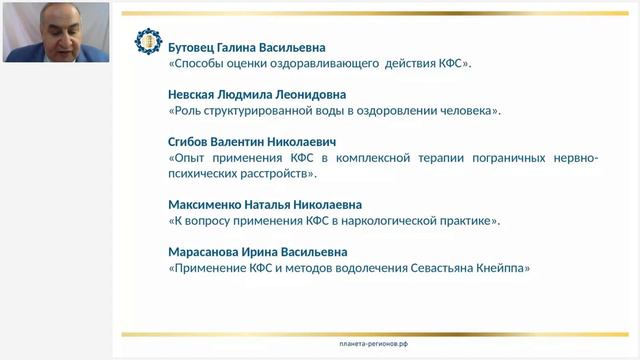 Бутовец Галина Васильевна
«Способы оценки оздоравливающего действия КФС».

Невская Людмила Леонидовна
«Роль структурированной воды в оздоровлении человека».

Сгибов Валентин Николаевич
«Опыт применения КФС в комплексной терапии пограничных нервно-психических расстройств».

Максименко Наталья Николаевна
«К вопросу применения КФС в наркологической практике».

Марасанова Ирина Васильевна
«Применение КФС и методов водолечения Севастьяна Кнейппа»

планета-регионов.рф